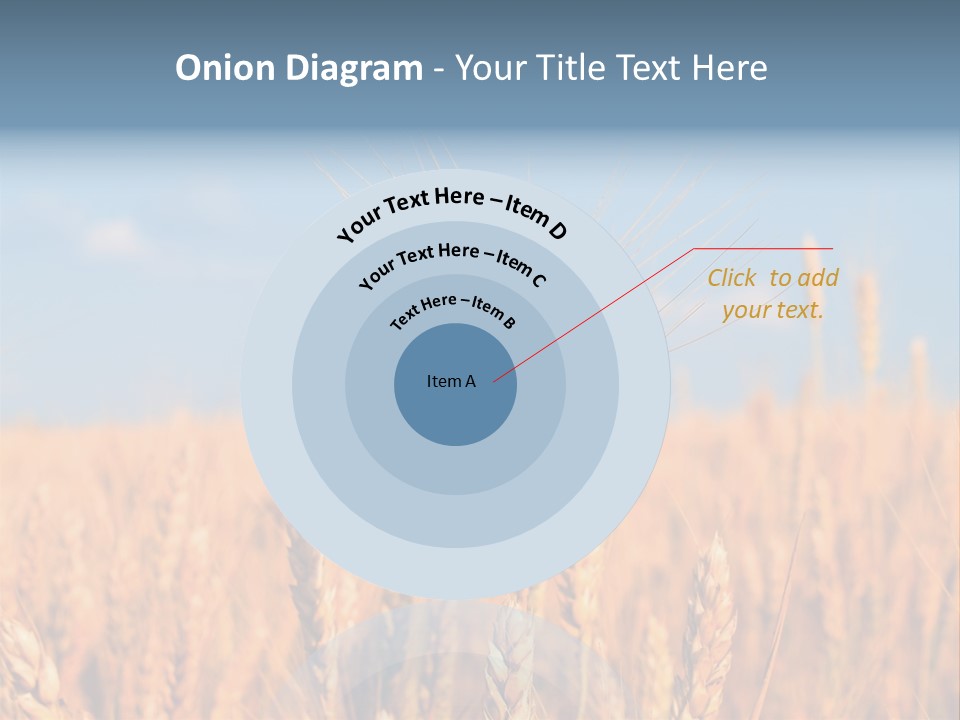 Onion Diagram - Your Title Text Here

Your Text Here – Item D

Your Text Here – Item C

Text Here – Item B

Item A

Click to add your text.